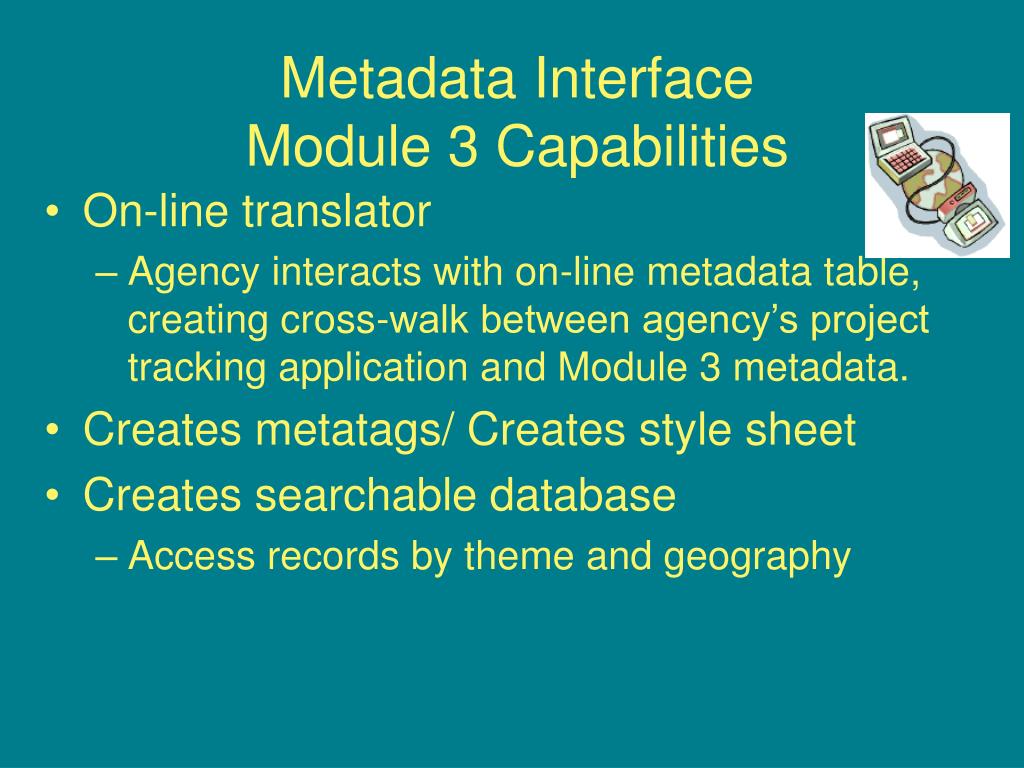 Metadata Interface
Module 3 Capabilities

• On-line translator
– Agency interacts with on-line metadata table, creating cross-walk between agency’s project tracking application and Module 3 metadata.
• Creates metatags/ Creates style sheet
• Creates searchable database
– Access records by theme and geography